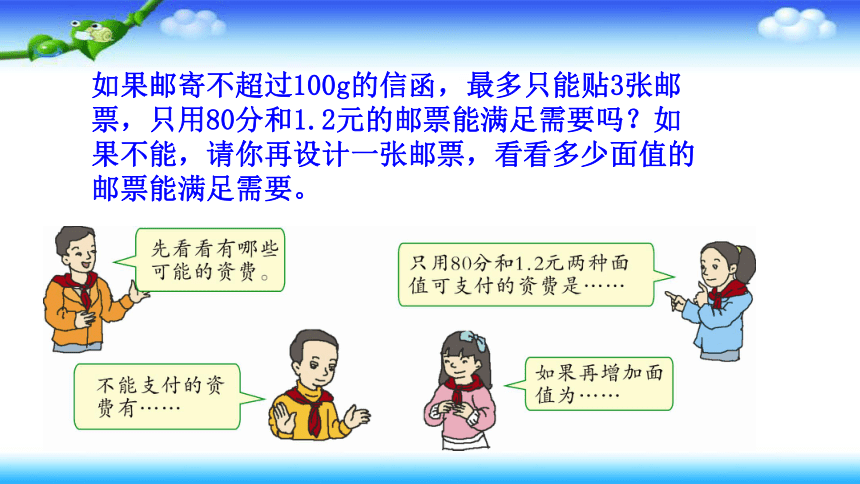 如果邮寄不超过100g的信函，最多只能贴3张邮票，只用80分和1.2元的邮票能满足需要吗？如果不能，请你再设计一张邮票，看看多少面值的邮票能满足需要。

先看看有哪些可能的资费。

只用80分和1.2元两种面值可支付的资费是……

不能支付的资费有……

如果再增加面值为……